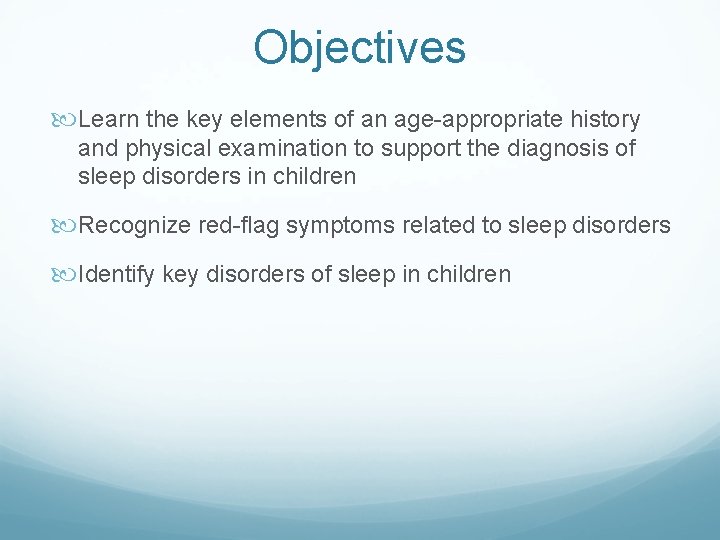 Objectives

Learn the key elements of an age-appropriate history and physical examination to support the diagnosis of sleep disorders in children

Recognize red-flag symptoms related to sleep disorders

Identify key disorders of sleep in children